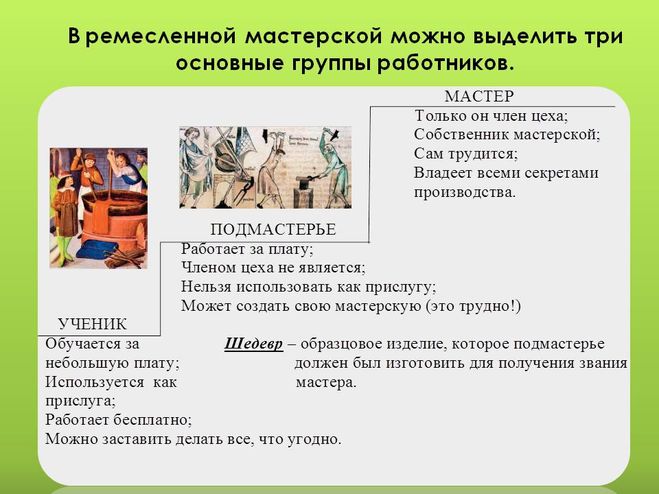 В ремесленной мастерской можно выделить три основные группы работников.

МАСТЕР
Только он член цеха;
Собственник мастерской;
Сам трудится;
Владеет всеми секретами производства.

ПОДМАСТЕРЬЕ
Работает за плату;
Членом цеха не является;
Нельзя использовать как прислугу;
Может создать свою мастерскую (это трудно!)

УЧЕНИК
Обучается за небольшую плату;
Используется как прислуга;
Работает бесплатно;
Можно заставить делать все, что угодно.

Шедевр – образцовое изделие, которое подмастерье должен был изготовить для получения звания мастера.